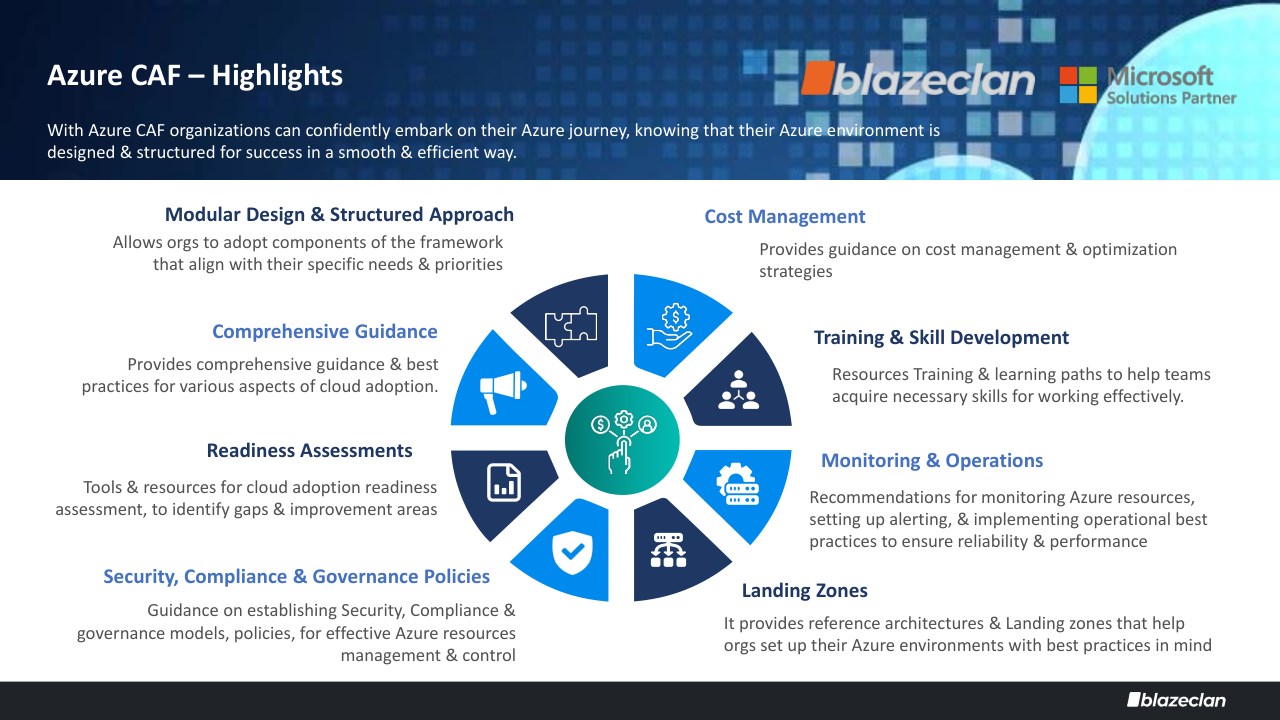 Azure CAF – Highlights

blazeclan

Microsoft Solutions Partner

With Azure CAF organizations can confidently embark on their Azure journey, knowing that their Azure environment is designed & structured for success in a smooth & efficient way.

Modular Design & Structured Approach

Allows orgs to adopt components of the framework that align with their specific needs & priorities

Comprehensive Guidance

Provides comprehensive guidance & best practices for various aspects of cloud adoption.

Readiness Assessments

Tools & resources for cloud adoption readiness assessment, to identify gaps & improvement areas

Security, Compliance & Governance Policies

Guidance on establishing Security, Compliance & governance models, policies, for effective Azure resources management & control

Cost Management

Provides guidance on cost management & optimization strategies

Training & Skill Development

Resources Training & learning paths to help teams acquire necessary skills for working effectively.

Monitoring & Operations

Recommendations for monitoring Azure resources, setting up alerting, & implementing operational best practices to ensure reliability & performance

Landing Zones

It provides reference architectures & Landing zones that help orgs set up their Azure environments with best practices in mind

blazeclan